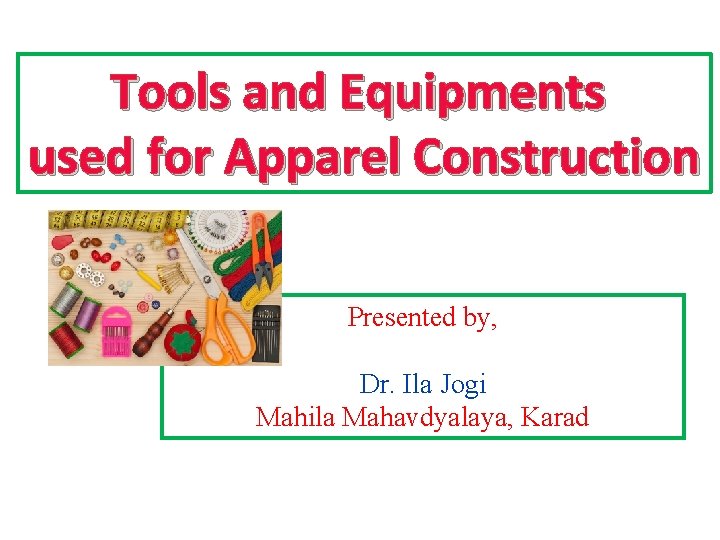 Tools and Equipments used for Apparel Construction

Presented by,

Dr. Ila Jogi
Mahila Mahavdyalaya, Karad